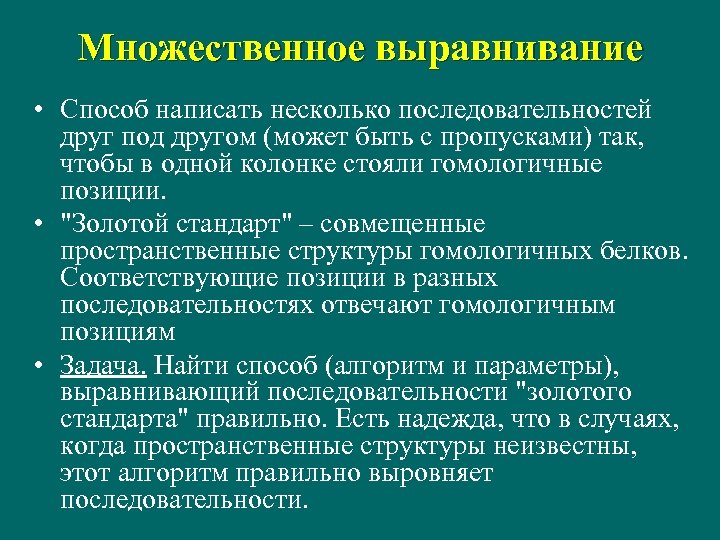 Множественное выравнивание

• Способ написать несколько последовательностей друг под другом (может быть с пропусками) так, чтобы в одной колонке стояли гомологичные позиции.

• "Золотой стандарт" – совмещенные пространственные структуры гомологичных белков. Соответствующие позиции в разных последовательностях отвечают гомологичным позициям

• Задача. Найти способ (алгоритм и параметры), выравнивающий последовательности "золотого стандарта" правильно. Есть надежда, что в случаях, когда пространственные структуры неизвестны, этот алгоритм правильно выровняет последовательности.